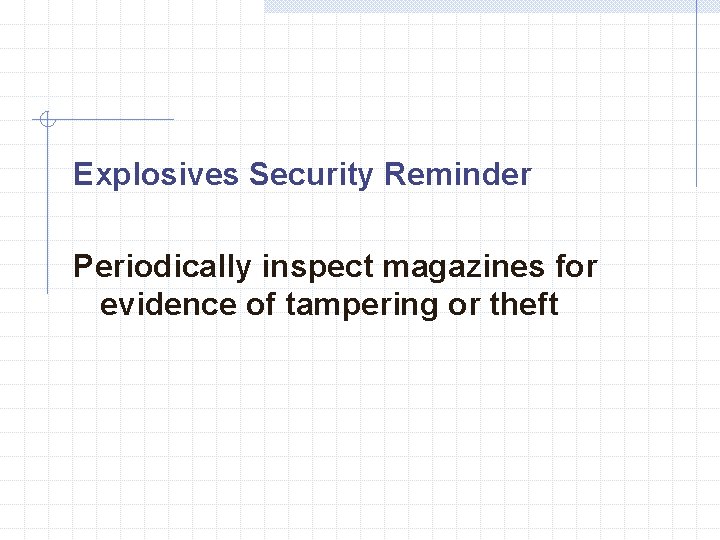 Explosives Security Reminder

Periodically inspect magazines for evidence of tampering or theft